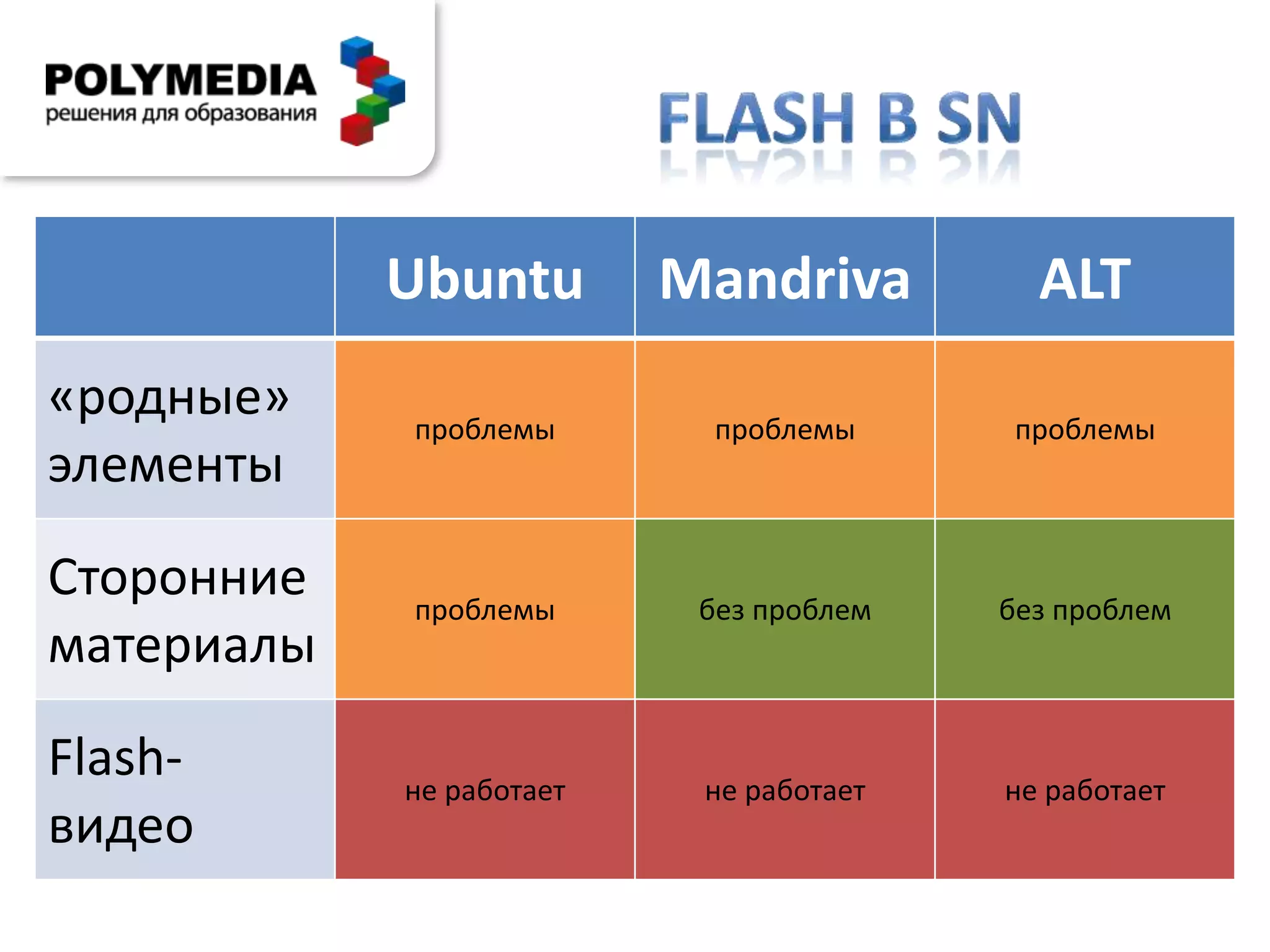 POLYMEDIA
решения для образования

FLASH В SN

| | Ubuntu | Mandriva | ALT |
|---|---|---|---|
| «родные» элементы | проблемы | проблемы | проблемы |
| Сторонние материалы | проблемы | без проблем | без проблем |
| Flash-видео | не работает | не работает | не работает |